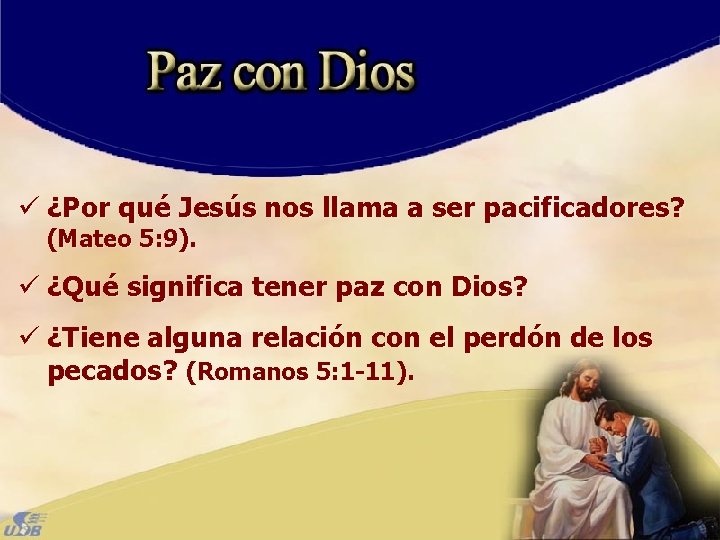 Paz con Dios

✓ ¿Por qué Jesús nos llama a ser pacificadores? (Mateo 5:9).

✓ ¿Qué significa tener paz con Dios?

✓ ¿Tiene alguna relación con el perdón de los pecados? (Romanos 5:1-11).

UDB